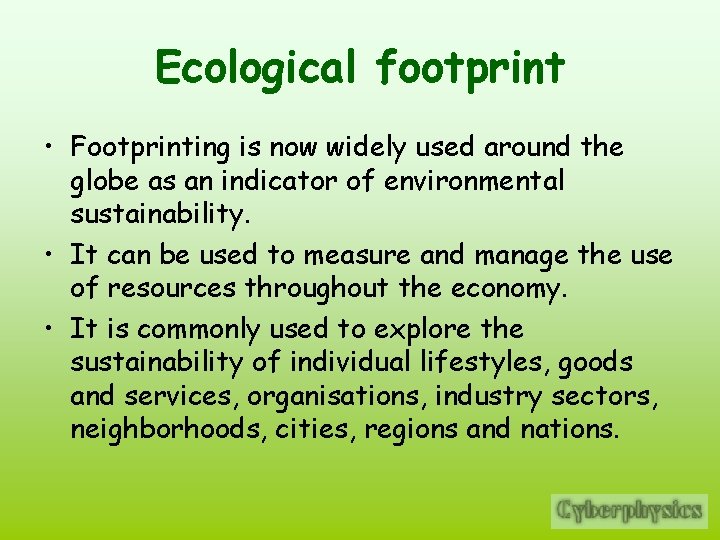 Ecological footprint

• Footprinting is now widely used around the globe as an indicator of environmental sustainability.

• It can be used to measure and manage the use of resources throughout the economy.

• It is commonly used to explore the sustainability of individual lifestyles, goods and services, organisations, industry sectors, neighborhoods, cities, regions and nations.

Cyberphysics